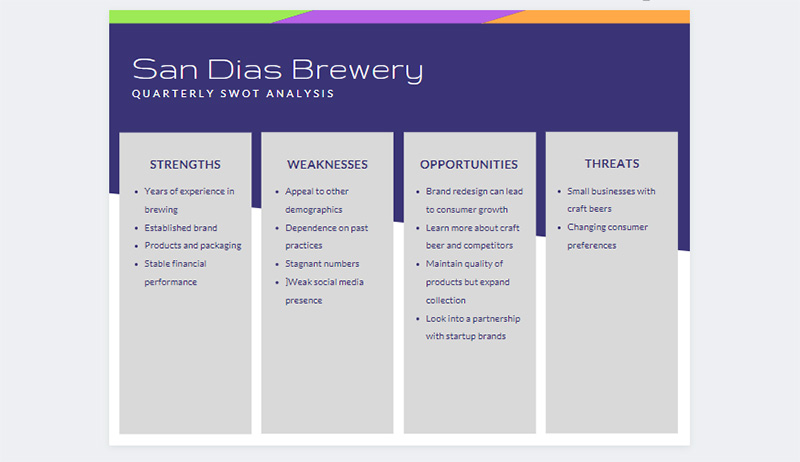 San Dias Brewery
QUARTERLY SWOT ANALYSIS

STRENGTHS
- Years of experience in brewing
- Established brand
- Products and packaging
- Stable financial performance

WEAKNESSES
- Appeal to other demographics
- Dependence on past practices
- Stagnant numbers
- ]Weak social media presence

OPPORTUNITIES
- Brand redesign can lead to consumer growth
- Learn more about craft beer and competitors
- Maintain quality of products but expand collection
- Look into a partnership with startup brands

THREATS
- Small businesses with craft beers
- Changing consumer preferences